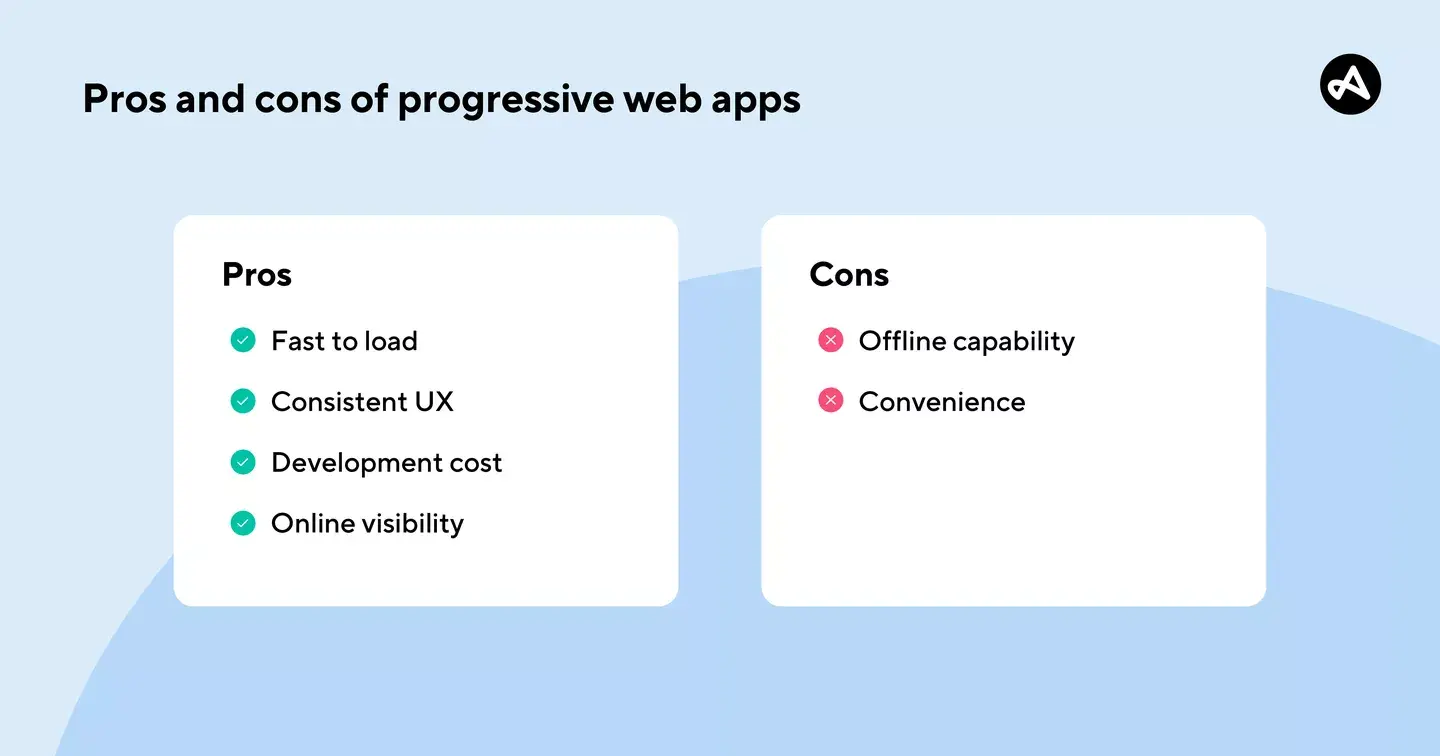 Pros and cons of progressive web apps

Pros

Fast to load

Consistent UX

Development cost

Online visibility

Cons

Offline capability

Convenience